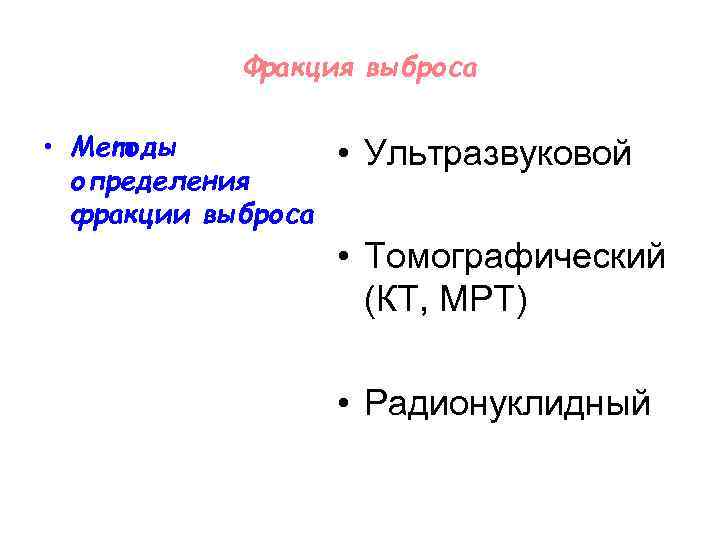 Фракция выброса

• Методы определения фракции выброса

• Ультразвуковой

• Томографический (КТ, МРТ)

• Радионуклидный